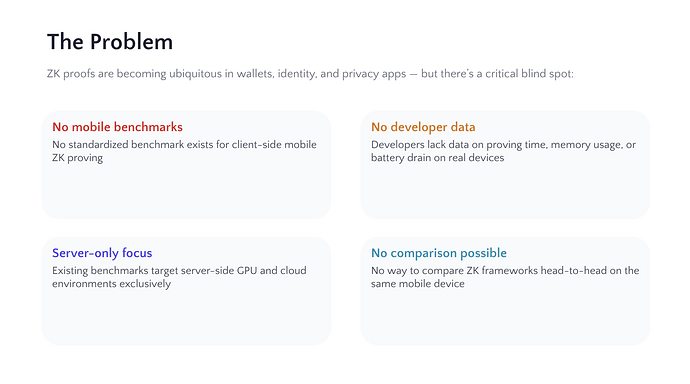 The Problem

ZK proofs are becoming ubiquitous in wallets, identity, and privacy apps — but there's a critical blind spot:

No mobile benchmarks
No standardized benchmark exists for client-side mobile ZK proving

No developer data
Developers lack data on proving time, memory usage, or battery drain on real devices

Server-only focus
Existing benchmarks target server-side GPU and cloud environments exclusively

No comparison possible
No way to compare ZK frameworks head-to-head on the same mobile device